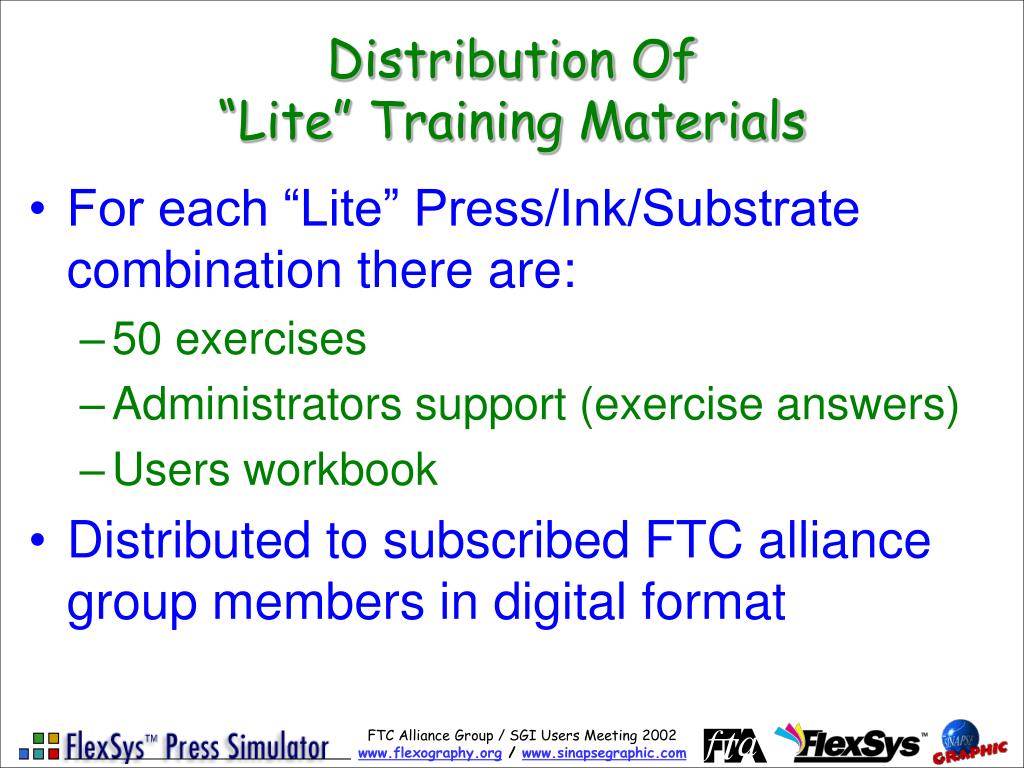 Distribution Of
“Lite” Training Materials

• For each “Lite” Press/Ink/Substrate combination there are:
– 50 exercises
– Administrators support (exercise answers)
– Users workbook
• Distributed to subscribed FTC alliance group members in digital format

FlexSys™ Press Simulator

FTC Alliance Group / SGI Users Meeting 2002
www.flexography.org / www.sinapsegraphic.com

fta

FlexSys™

SINAPSE GRAPHIC